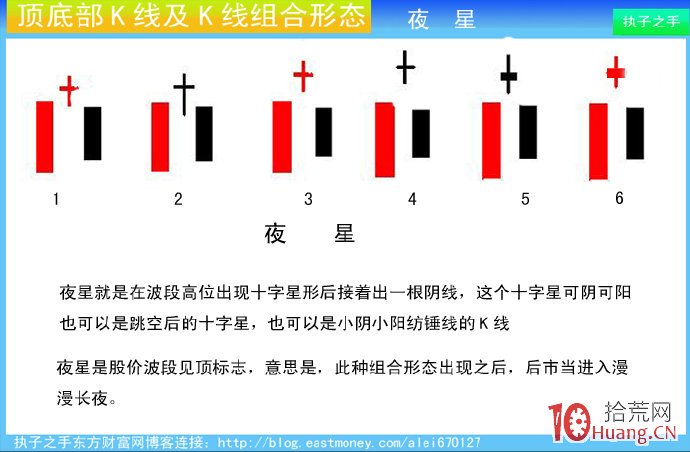 顶底部 K 线及 K 线组合形态

夜 星

执子之手

1

2

3

4

5

6

夜 星

夜星就是在波段高位出现十字星形后接着出一根阴线，这个十字星可阴可阳也可以是跳空后的十字星，也可以是小阴小阳纺锤线的 K 线

夜星是股价波段见顶标志，意思是，此种组合形态出现之后，后市当进入漫漫长夜。

执子之手东方财富网博客连接：http://blog.eastmoney.com/alei670127

10 拾荒网 Huang.CN